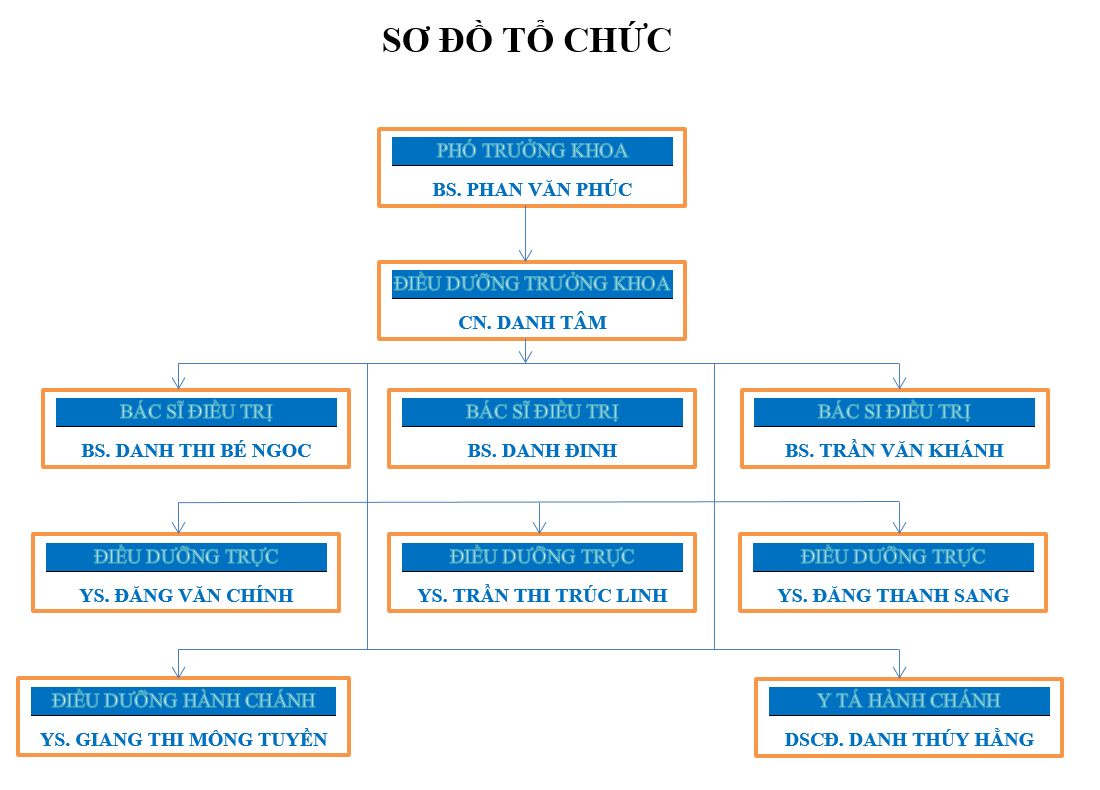 SƠ ĐỒ TỔ CHỨC

PHÓ TRƯỞNG KHOA
BS. PHAN VĂN PHÚC

ĐIỀU DƯỠNG TRƯỞNG KHOA
CN. DANH TÂM

BÁC SĨ ĐIỀU TRỊ
BS. DANH THI BÉ NGOC

BÁC SĨ ĐIỀU TRỊ
BS. DANH ĐINH

BÁC SI ĐIỀU TRỊ
BS. TRẦN VĂN KHÁNH

ĐIỀU DƯỠNG TRỰC
YS. ĐĂNG VĂN CHÍNH

ĐIỀU DƯỠNG TRỰC
YS. TRẦN THI TRÚC LINH

ĐIỀU DƯỠNG TRỰC
YS. ĐĂNG THANH SANG

ĐIỀU DƯỠNG HÀNH CHÁNH
YS. GIANG THI MÔNG TUYỀN

Y TÁ HÀNH CHÁNH
DSCĐ. DANH THÚY HẰNG